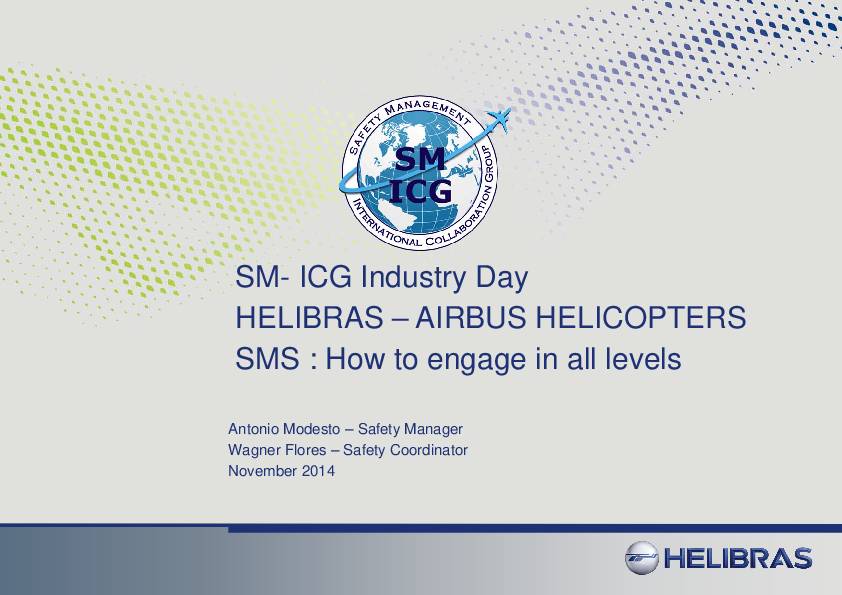 SAFETY MANAGEMENT
SM
ICG
INTERNATIONAL COLLABORATION GROUP

SM- ICG Industry Day
HELIBRAS – AIRBUS HELICOPTERS
SMS : How to engage in all levels

Antonio Modesto – Safety Manager
Wagner Flores – Safety Coordinator
November 2014

HELIBRAS